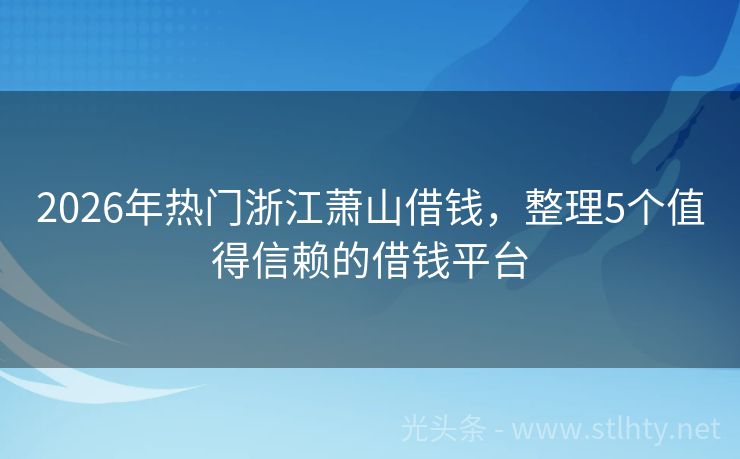 2026年热门浙江萧山借钱，整理5个值得信赖的借钱平台

光头条 - www.stlhty.net